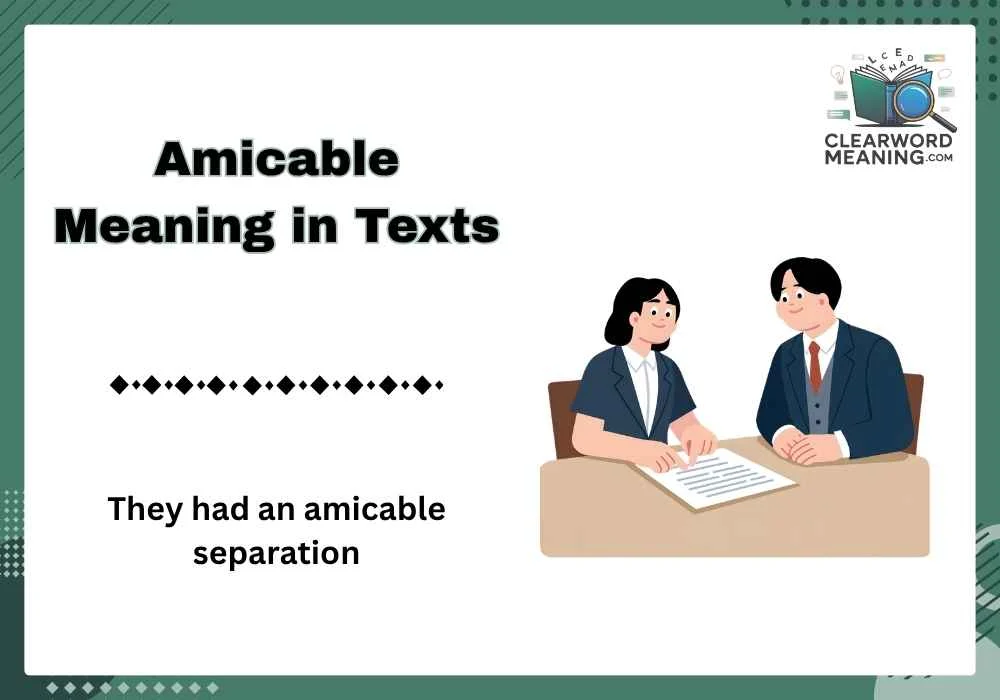 CLEARWORD MEANING.COM

Amicable Meaning in Texts

They had an amicable separation